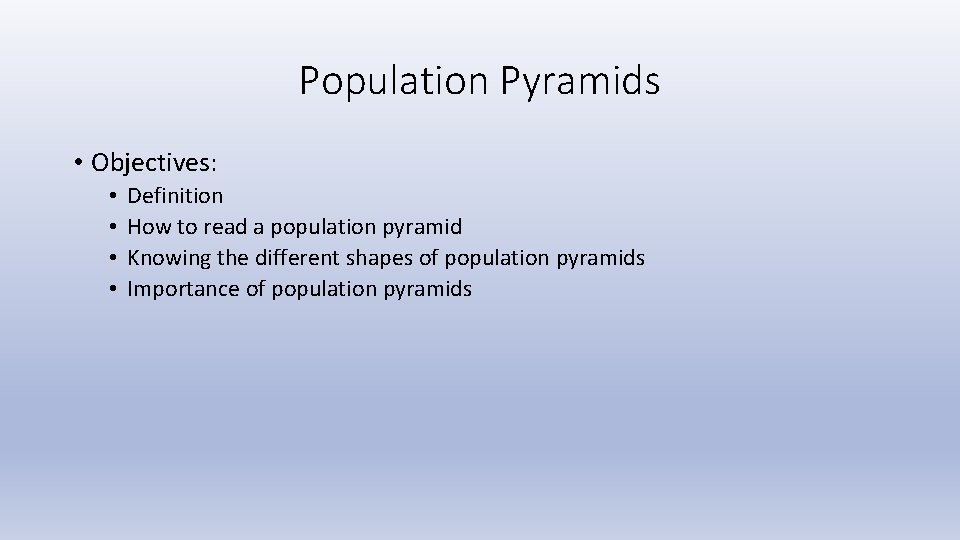 Population Pyramids

• Objectives:
  • Definition
  • How to read a population pyramid
  • Knowing the different shapes of population pyramids
  • Importance of population pyramids